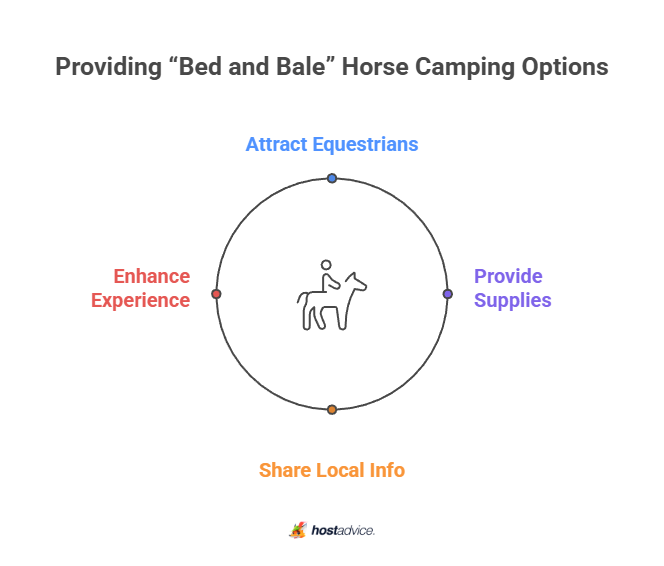 Providing “Bed and Bale” Horse Camping Options

Attract Equestrians

Enhance Experience

Provide Supplies

Share Local Info

hostadvice.